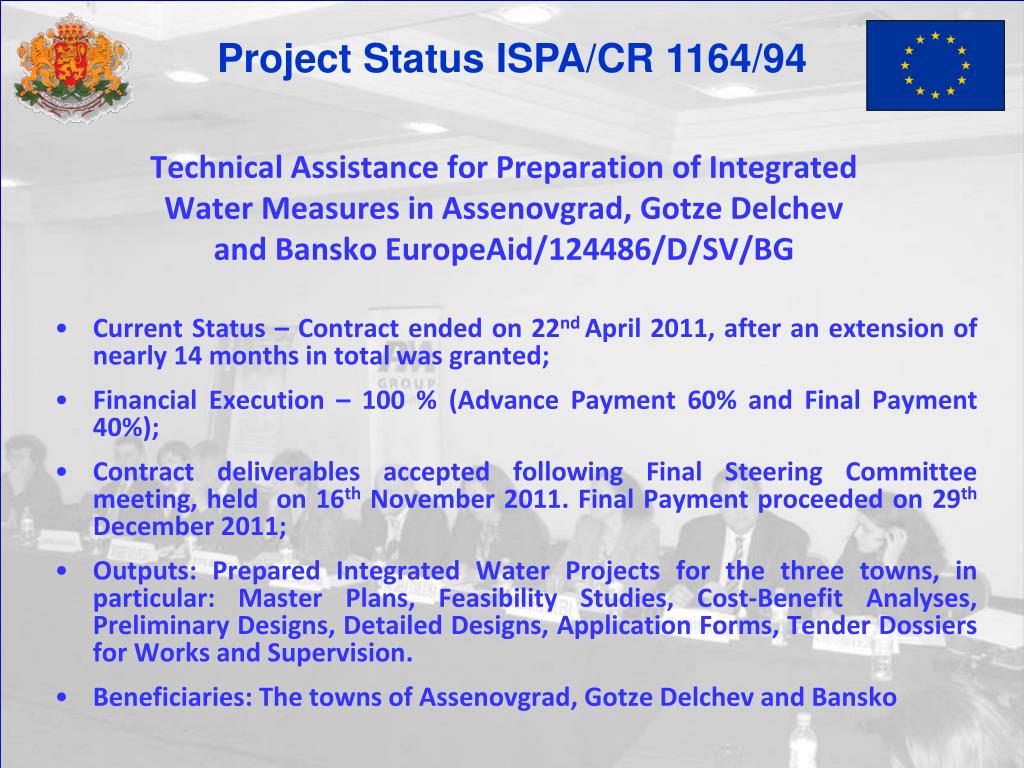 Project Status ISPA/CR 1164/94

Technical Assistance for Preparation of Integrated Water Measures in Assenovgrad, Gotze Delchev and Bansko EuropeAid/124486/D/SV/BG

• Current Status – Contract ended on 22$^{nd}$ April 2011, after an extension of nearly 14 months in total was granted;

• Financial Execution – 100 % (Advance Payment 60% and Final Payment 40%);

• Contract deliverables accepted following Final Steering Committee meeting, held on 16$^{th}$ November 2011. Final Payment proceeded on 29$^{th}$ December 2011;

• Outputs: Prepared Integrated Water Projects for the three towns, in particular: Master Plans, Feasibility Studies, Cost-Benefit Analyses, Preliminary Designs, Detailed Designs, Application Forms, Tender Dossiers for Works and Supervision.

• Beneficiaries: The towns of Assenovgrad, Gotze Delchev and Bansko